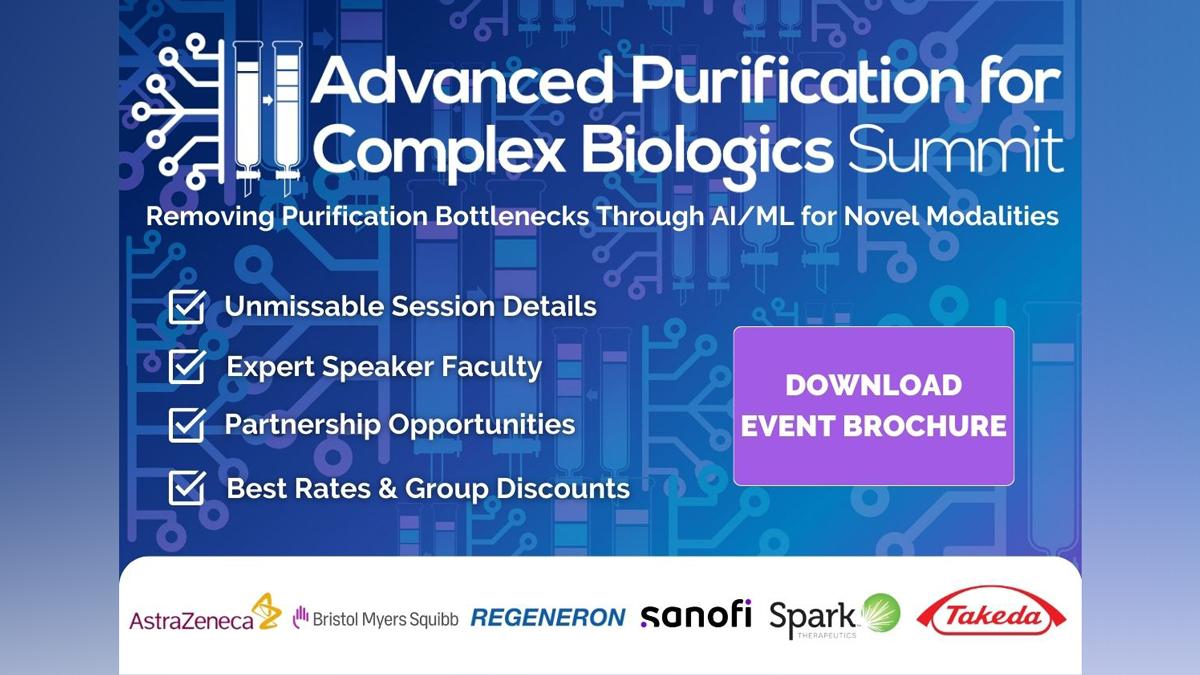 Advanced Purification for Complex Biologics Summit

Removing Purification Bottlenecks Through AI/ML for Novel Modalities

Unmissable Session Details

Expert Speaker Faculty

Partnership Opportunities

Best Rates & Group Discounts

DOWNLOAD EVENT BROCHURE

AstraZeneca Bristol Myers Squibb REGENERON sanofi Spark THERAPEUTICS Takeda